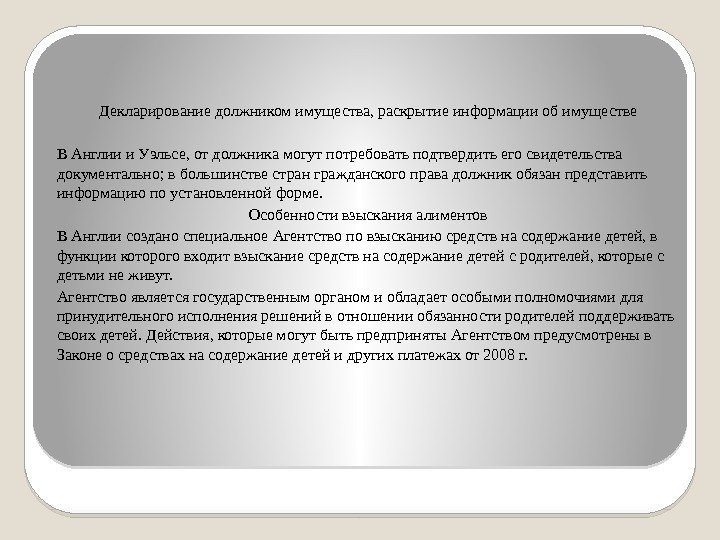 Декларирование должником имущества, раскрытие информации об имуществе

В Англии и Уэльсе, от должника могут потребовать подтвердить его свидетельства документально; в большинстве стран гражданского права должник обязан представить информацию по установленной форме.

Особенности взыскания алиментов

В Англии создано специальное Агентство по взысканию средств на содержание детей, в функции которого входит взыскание средств на содержание детей с родителей, которые с детьми не живут.

Агентство является государственным органом и обладает особыми полномочиями для принудительного исполнения решений в отношении обязанности родителей поддерживать своих детей. Действия, которые могут быть предприняты Агентством предусмотрены в Законе о средствах на содержание детей и других платежах от 2008 г.